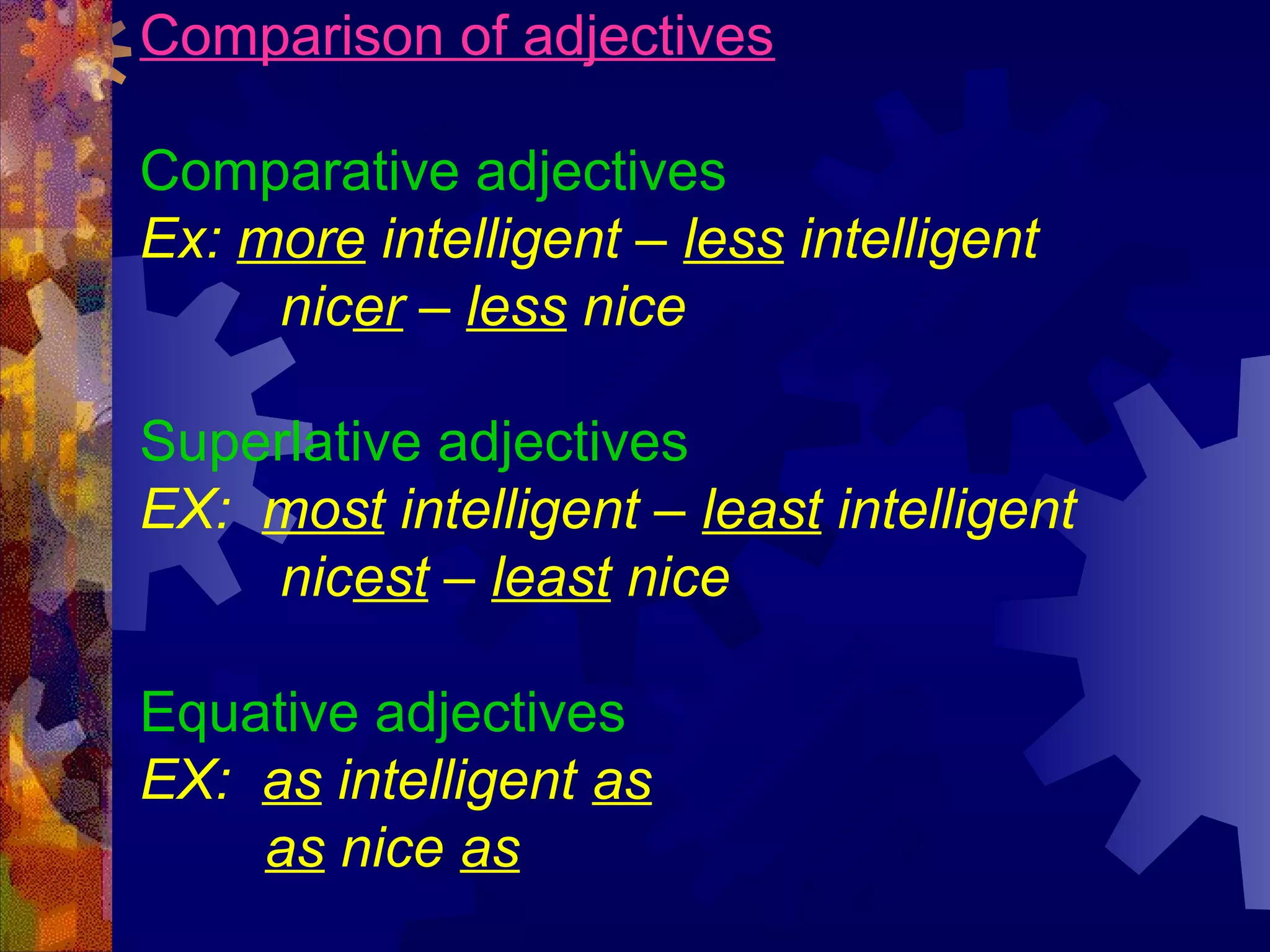 Comparison of adjectives

Comparative adjectives
Ex: more intelligent – less intelligent
nicer – less nice

Superlative adjectives
EX: most intelligent – least intelligent
nicest – least nice

Equative adjectives
EX: as intelligent as
as nice as